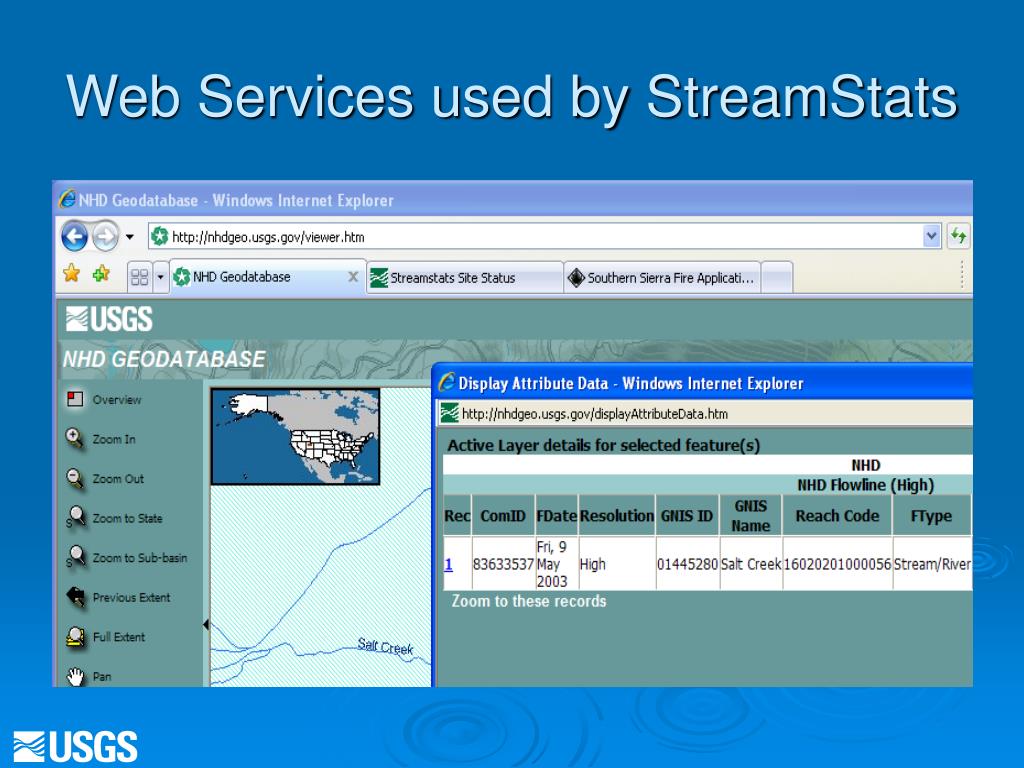 Web Services used by StreamStats

NHD Geodatabase - Windows Internet Explorer

http://nhdgeo.usgs.gov/viewer.htm

NHD Geodatabase

Streamstats Site Status

Southern Sierra Fire Applicati...

USGS

NHD GEODATABASE

Overview

Zoom In

Zoom Out

Zoom to State

Zoom to Sub-basin

Previous Extent

Full Extent

Pan

Salt Creek

Display Attribute Data - Windows Internet Explorer

http://nhdgeo.usgs.gov/displayAttributeData.htm

Active Layer details for selected feature(s)

NHD

NHD Flowline (High)

| Rec | ComID | FDate | Resolution | GNIS ID | GNIS Name | Reach Code | FType |
|---|---|---|---|---|---|---|---|
| 1 | 83633537 | Fri, 9 May 2003 | High | 01445280 | Salt Creek | 16020201000056 | Stream/River |

Zoom to these records

USGS